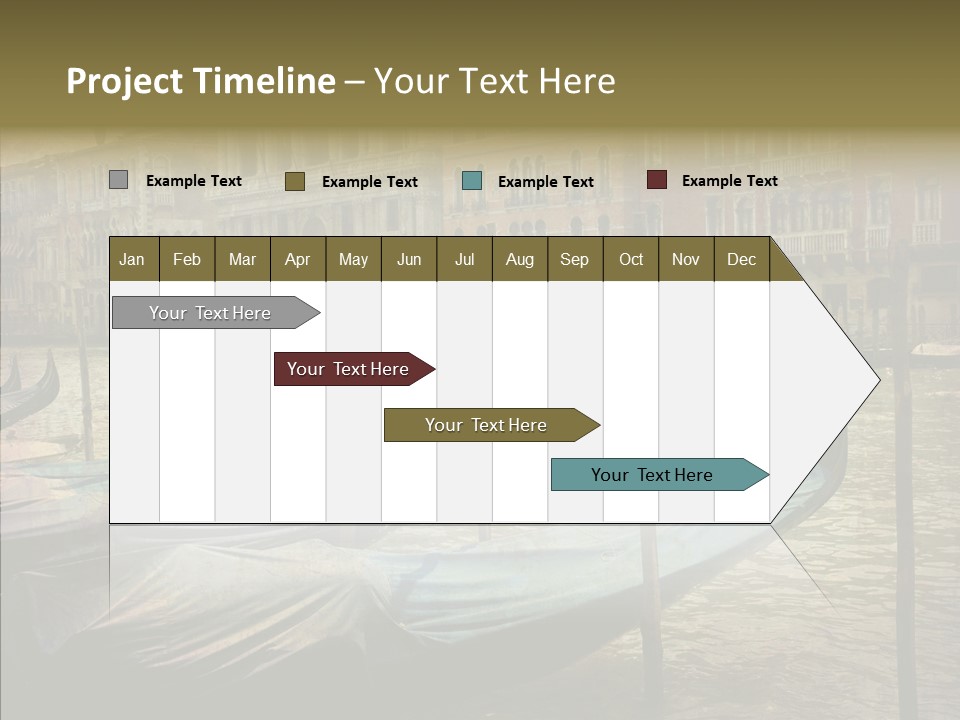 Project Timeline – Your Text Here

Example Text
Example Text
Example Text
Example Text

| Jan | Feb | Mar | Apr | May | Jun | Jul | Aug | Sep | Oct | Nov | Dec |
|---|---|---|---|---|---|---|---|---|---|---|---|

Your Text Here
Your Text Here
Your Text Here
Your Text Here